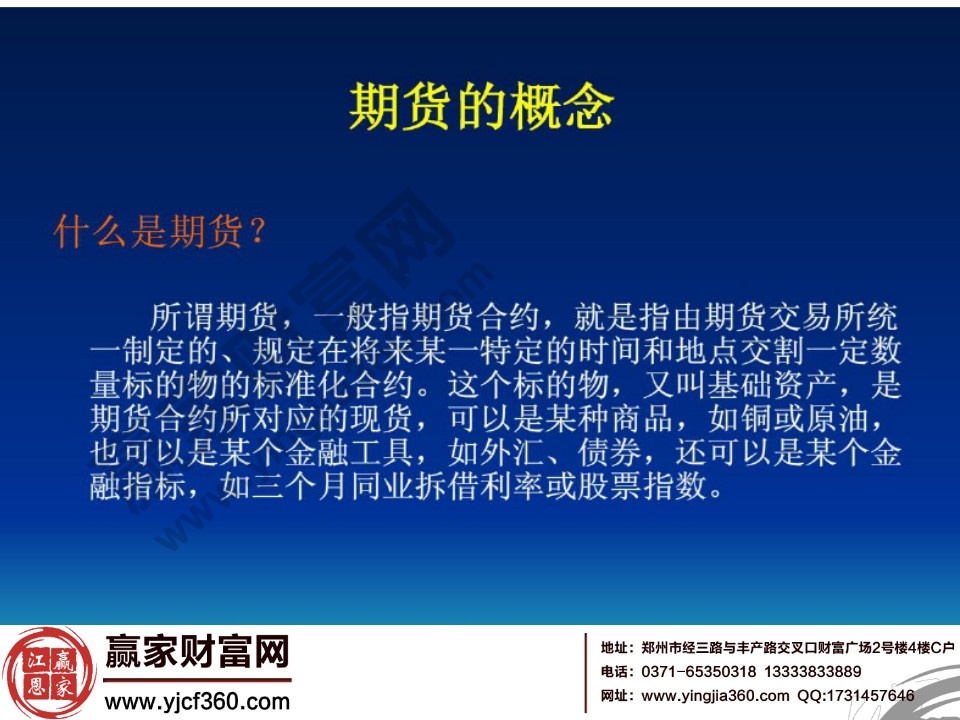 期货的概念

什么是期货？

所谓期货，一般指期货合约，就是指由期货交易所统一制定的、规定在将来某一特定的时间和地点交割一定数量标的物的标准化合约。这个标的物，又叫基础资产，是期货合约所对应的现货，可以是某种商品，如铜或原油，也可以是某个金融工具，如外汇、债券，还可以是某个金融指标，如三个月同业拆借利率或股票指数。

江恩赢家

赢家财富网
www.yjcf360.com

地址：郑州市经三路与丰产路交叉口财富广场2号楼4楼C户
电话：0371-65350318 13333833889
网址：www.yingjia360.com QQ:1731457646